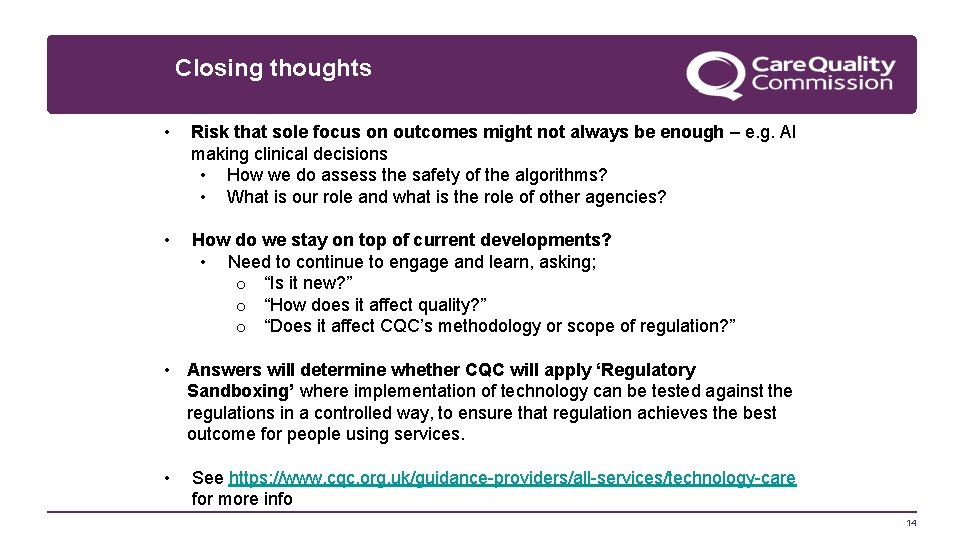 Closing thoughts

CareQuality Commission

• Risk that sole focus on outcomes might not always be enough – e.g. AI making clinical decisions
  • How we do assess the safety of the algorithms?
  • What is our role and what is the role of other agencies?

• How do we stay on top of current developments?
  • Need to continue to engage and learn, asking;
    o "Is it new?"
    o "How does it affect quality?"
    o "Does it affect CQC's methodology or scope of regulation?"

• Answers will determine whether CQC will apply 'Regulatory Sandboxing' where implementation of technology can be tested against the regulations in a controlled way, to ensure that regulation achieves the best outcome for people using services.

• See https://www.cqc.org.uk/guidance-providers/all-services/technology-care for more info

14